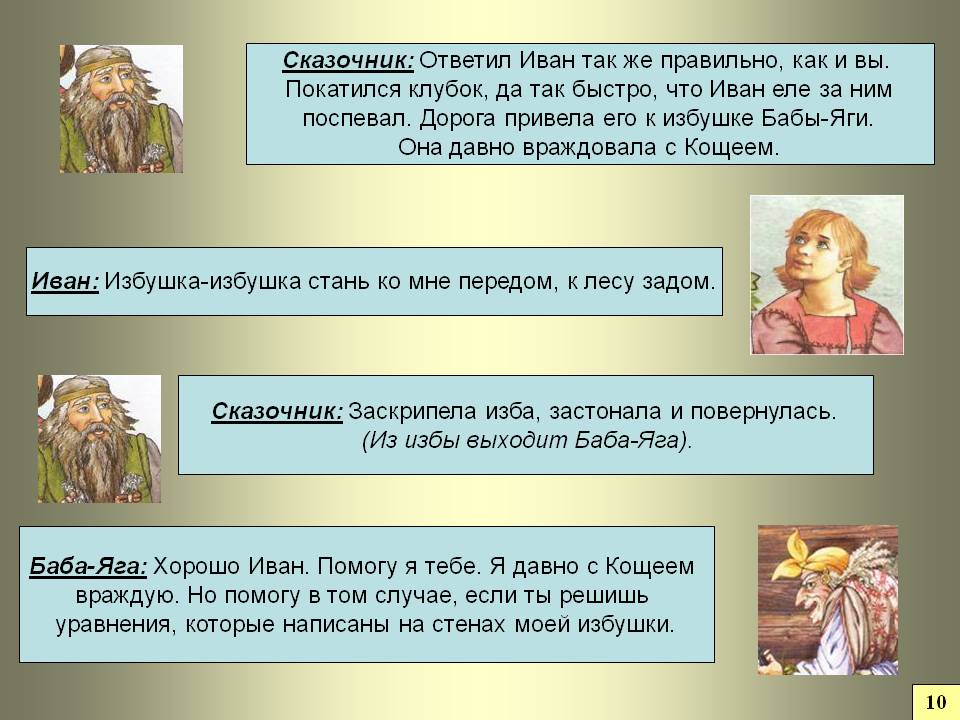 Сказочник: Ответил Иван так же правильно, как и вы. Покатился клубок, да так быстро, что Иван еле за ним поспевал. Дорога привела его к избушке Бабы-Яги. Она давно враждовала с Кощеем.

Иван: Избушка-избушка стань ко мне передом, к лесу задом.

Сказочник: Заскрипела изба, застонала и повернулась. (Из избы выходит Баба-Яга).

Баба-Яга: Хорошо Иван. Помогу я тебе. Я давно с Кощеем враждую. Но помогу в том случае, если ты решишь уравнения, которые написаны на стенах моей избушки.

10